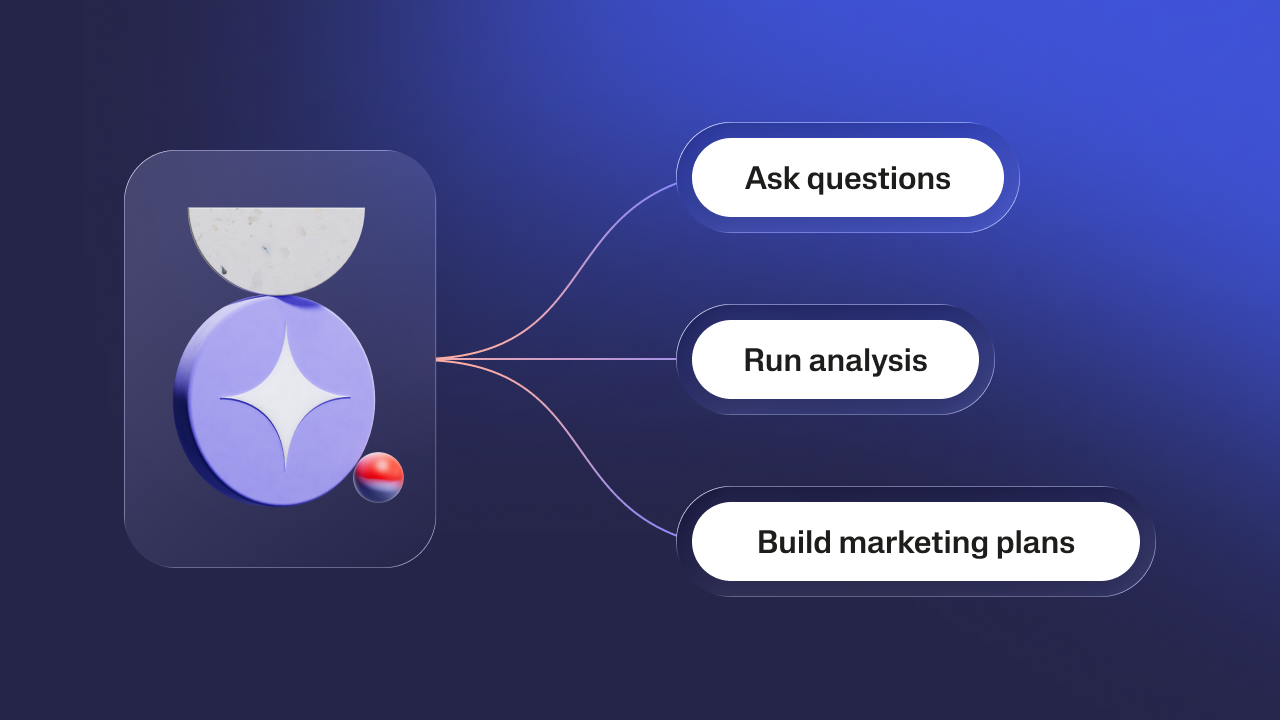 Ask questions

Run analysis

Build marketing plans